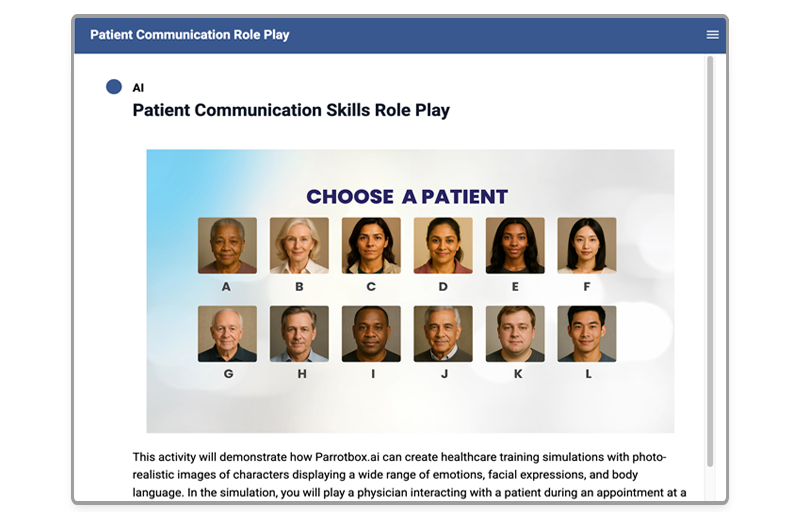 Patient Communication Role Play

AI

Patient Communication Skills Role Play

CHOOSE A PATIENT

A B C D E F

G H I J K L

This activity will demonstrate how Parrotbox.ai can create healthcare training simulations with photo-realistic images of characters displaying a wide range of emotions, facial expressions, and body language. In the simulation, you will play a physician interacting with a patient during an appointment at a